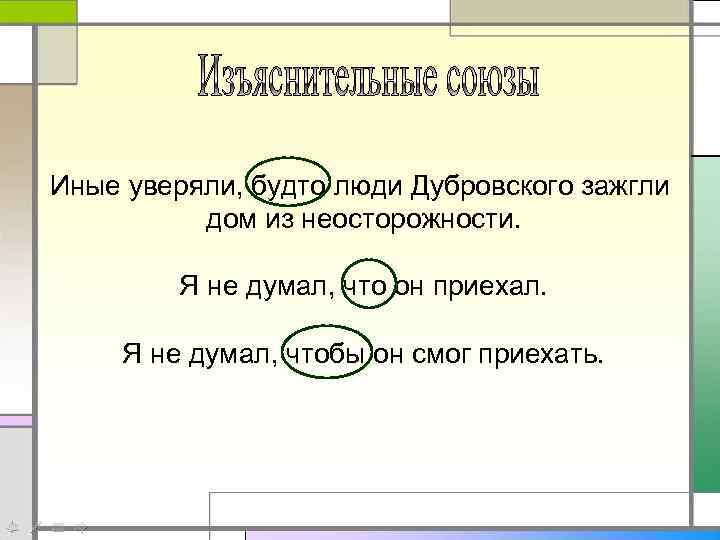 Изъяснительные союзы

Иные уверяли, будто люди Дубровского зажгли дом из неосторожности.

Я не думал, что он приехал.

Я не думал, чтобы он смог приехать.